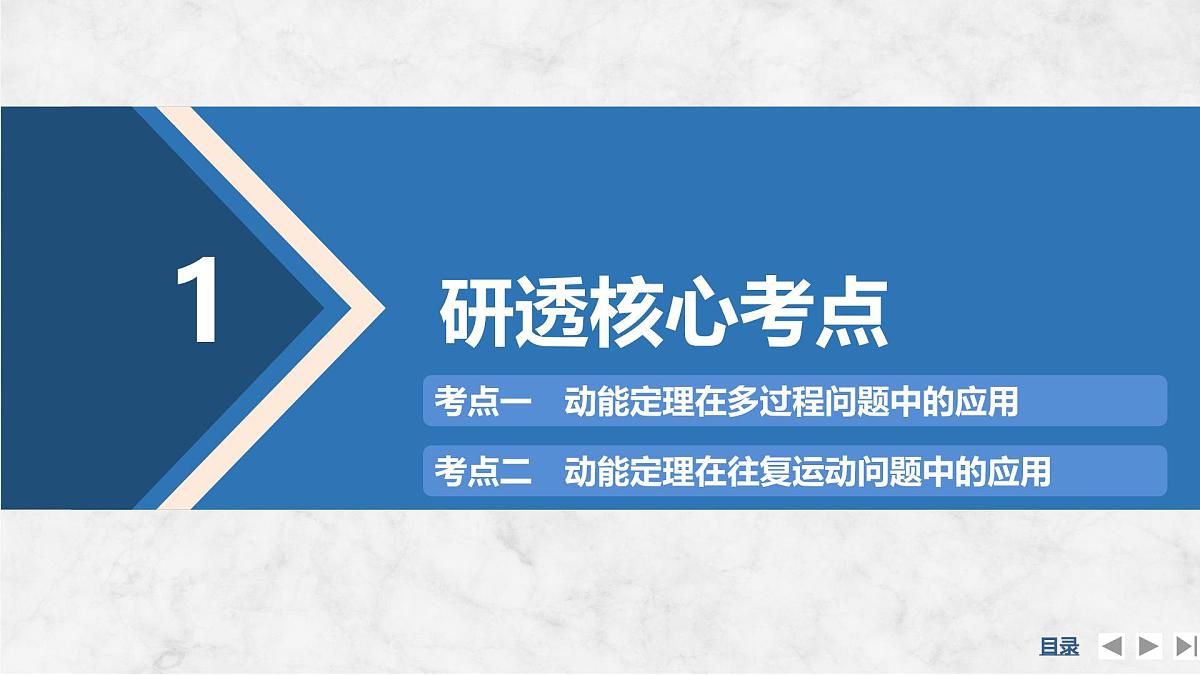 1

研透核心考点

考点一　动能定理在多过程问题中的应用

考点二　动能定理在往复运动问题中的应用

目录